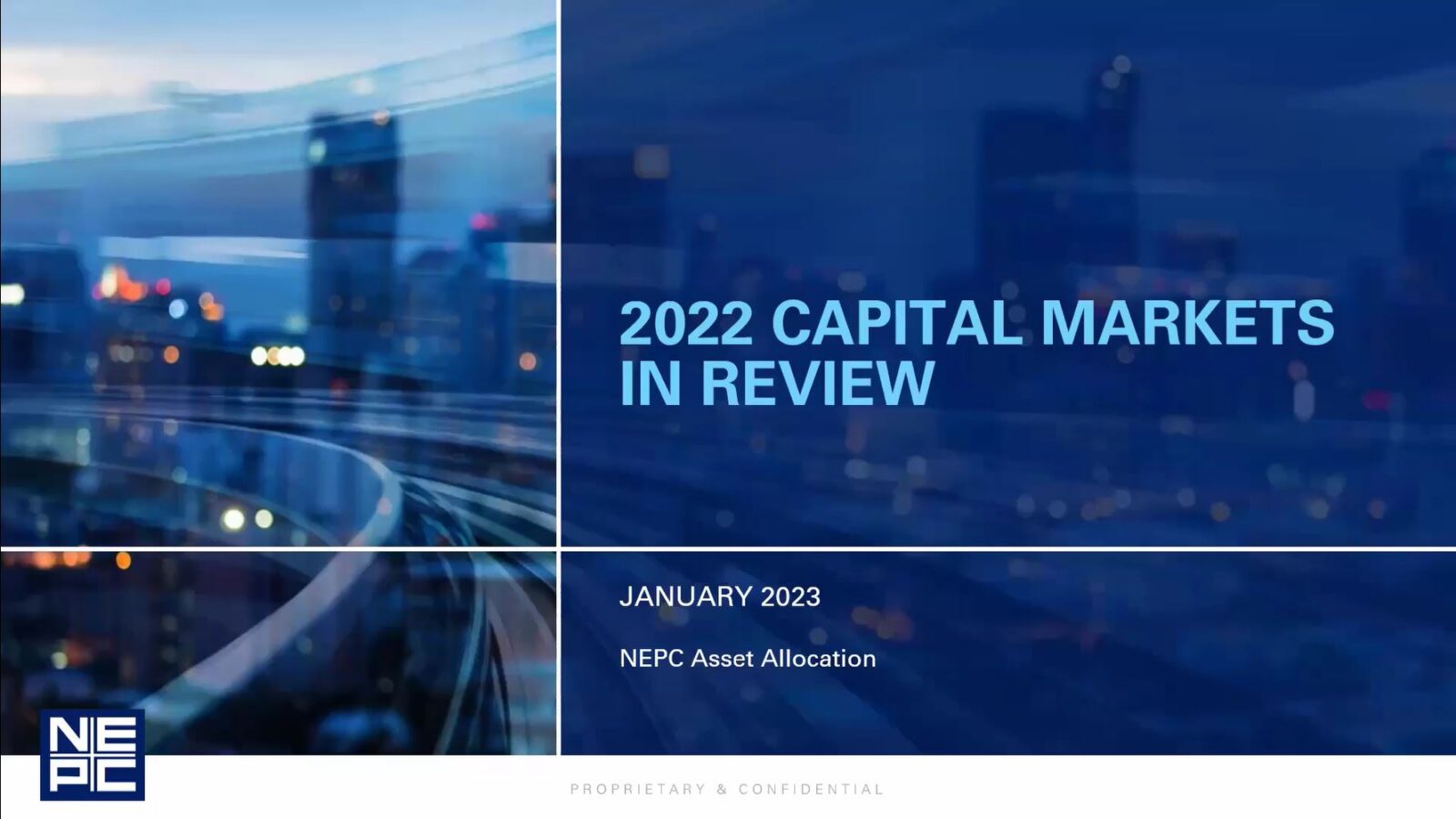 2022 CAPITAL MARKETS IN REVIEW

JANUARY 2023

NEPC Asset Allocation

NEPC

PROPRIETARY & CONFIDENTIAL